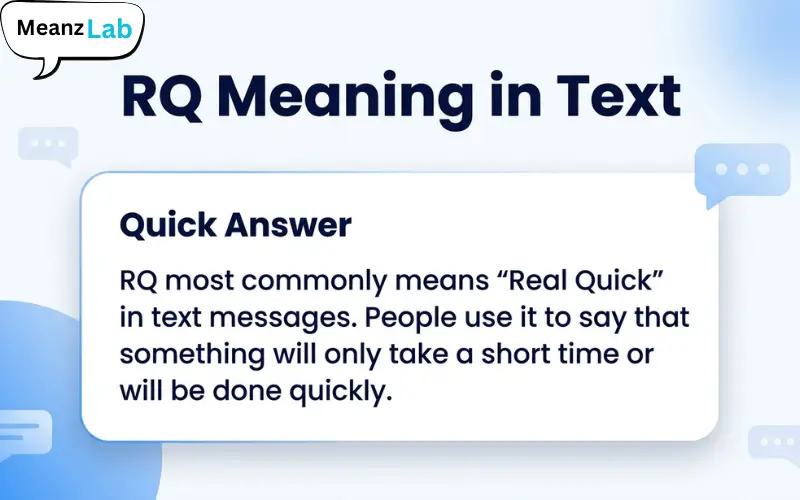 Meanz Lab

RQ Meaning in Text

Quick Answer

RQ most commonly means “Real Quick” in text messages. People use it to say that something will only take a short time or will be done quickly.